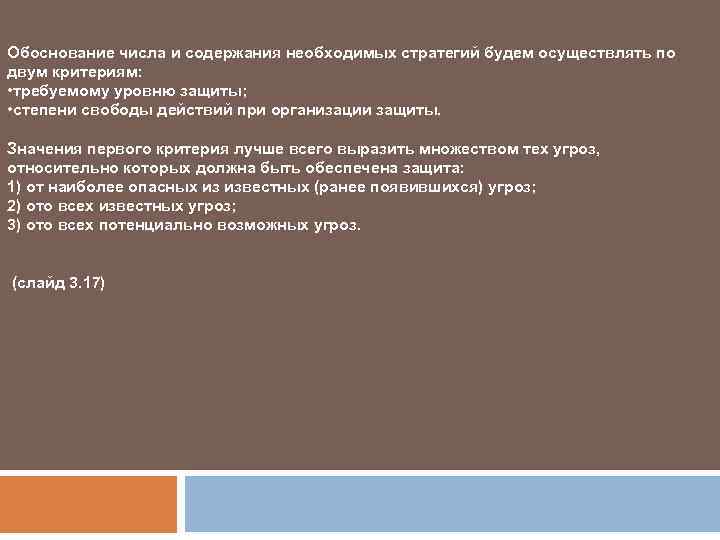 Обоснование числа и содержания необходимых стратегий будем осуществлять по двум критериям:
•требуемому уровню защиты;
•степени свободы действий при организации защиты.

Значения первого критерия лучше всего выразить множеством тех угроз, относительно которых должна быть обеспечена защита:
1) от наиболее опасных из известных (ранее появившихся) угроз;
2) ото всех известных угроз;
3) ото всех потенциально возможных угроз.

(слайд 3.17)